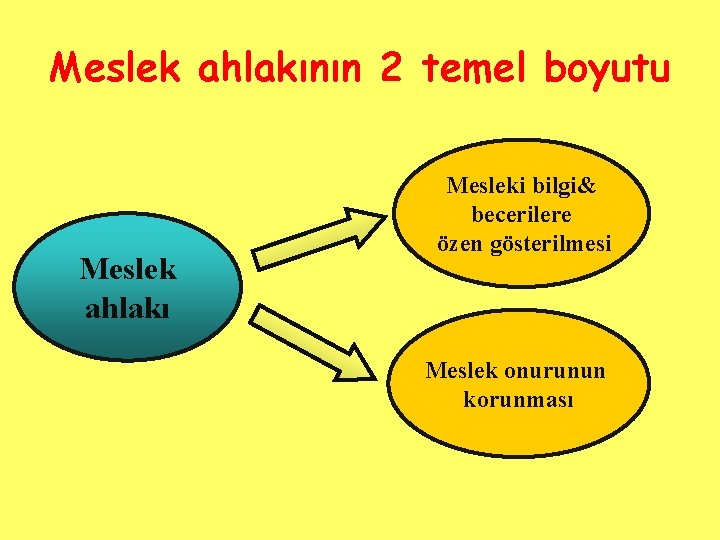 Meslek ahlakının 2 temel boyutu

Meslek ahlakı

Mesleki bilgi& becerilere özen gösterilmesi

Meslek onurunun korunması